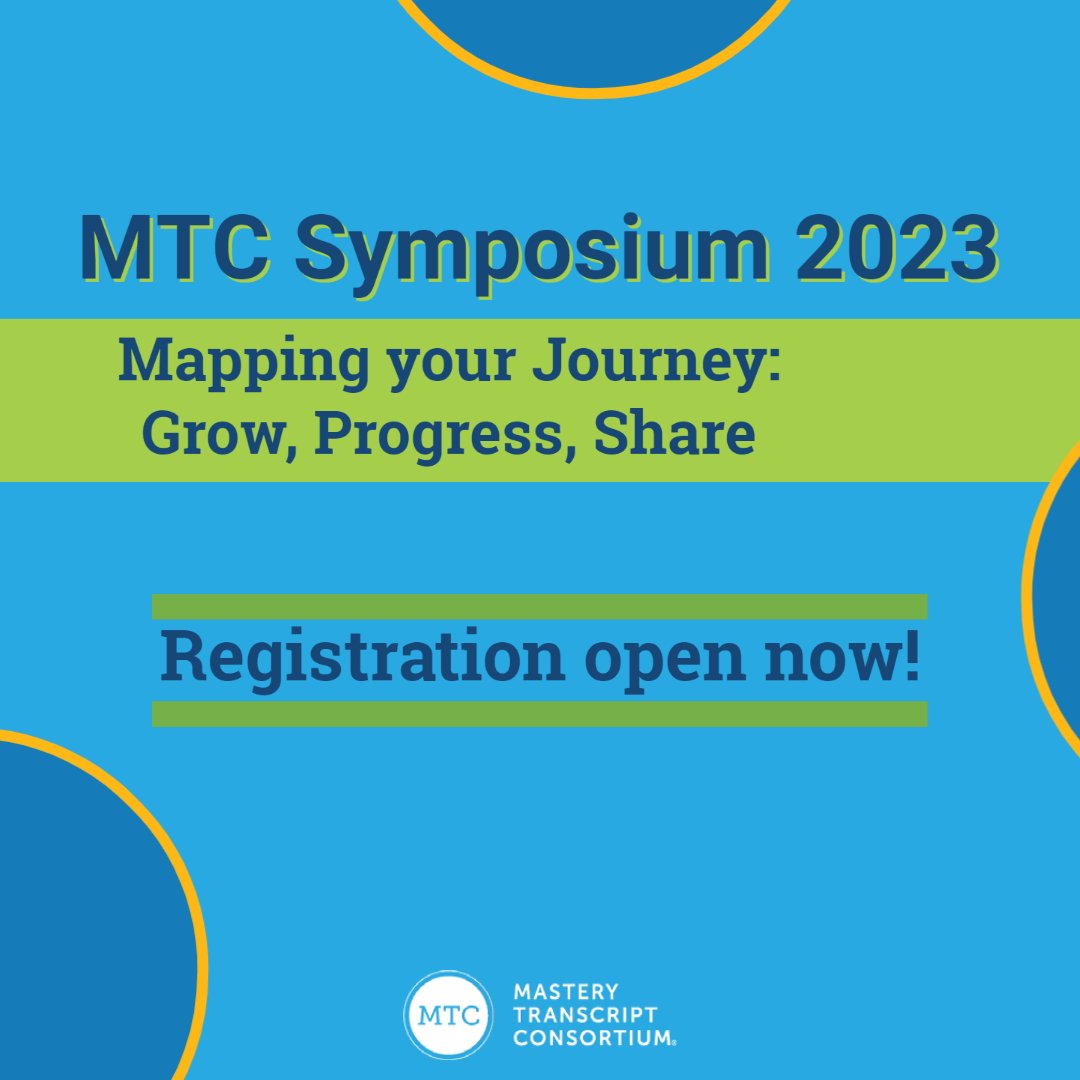 MTC Symposium 2023

Mapping your Journey: Grow, Progress, Share

Registration open now!

MTC MASTERY TRANSCRIPT CONSORTIUM®